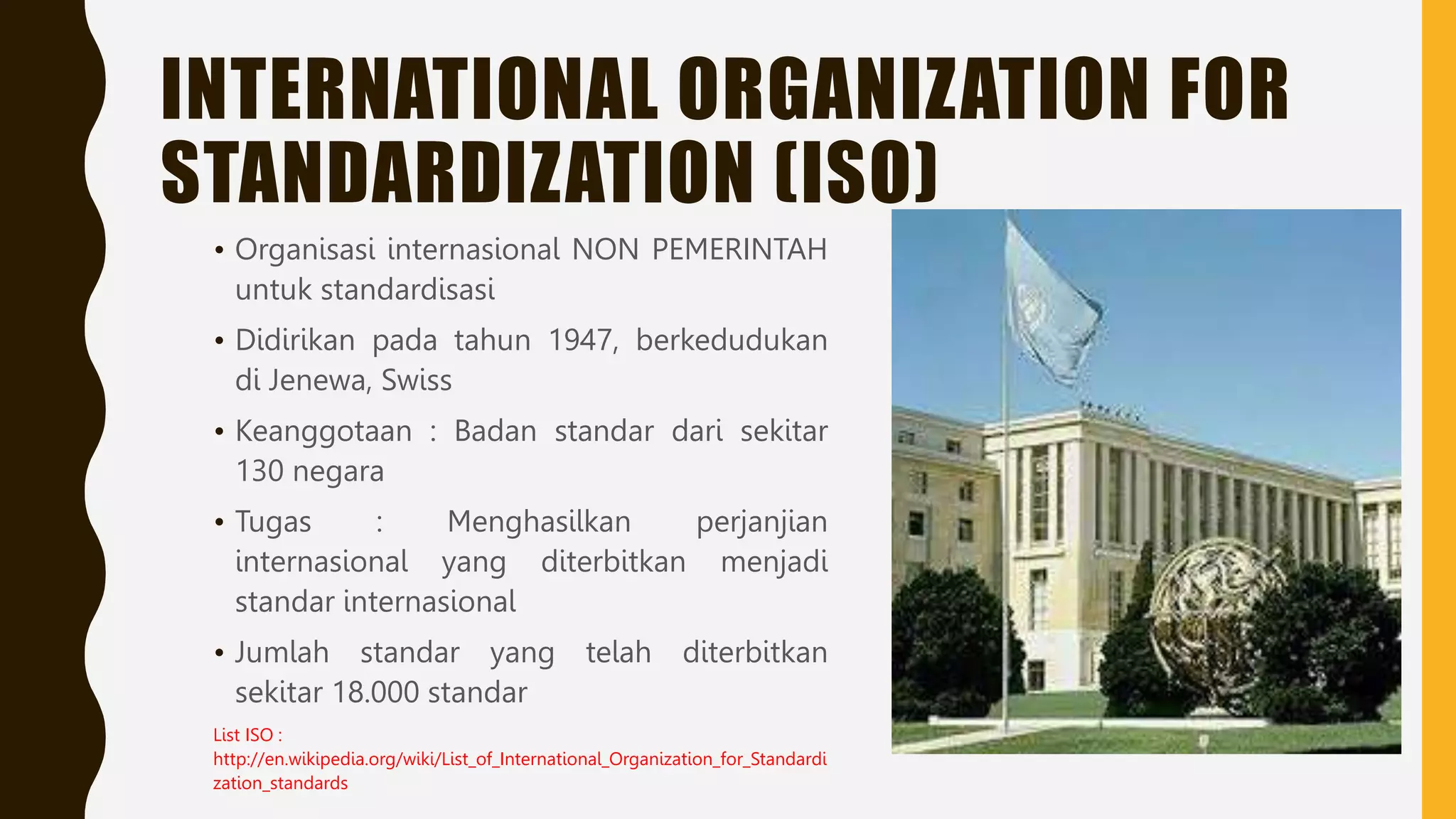 INTERNATIONAL ORGANIZATION FOR STANDARDIZATION (ISO)

• Organisasi internasional NON PEMERINTAH untuk standardisasi

• Didirikan pada tahun 1947, berkedudukan di Jenewa, Swiss

• Keanggotaan : Badan standar dari sekitar 130 negara

• Tugas : Menghasilkan perjanjian internasional yang diterbitkan menjadi standar internasional

• Jumlah standar yang telah diterbitkan sekitar 18.000 standar

List ISO : http://en.wikipedia.org/wiki/List_of_International_Organization_for_Standardization_standards